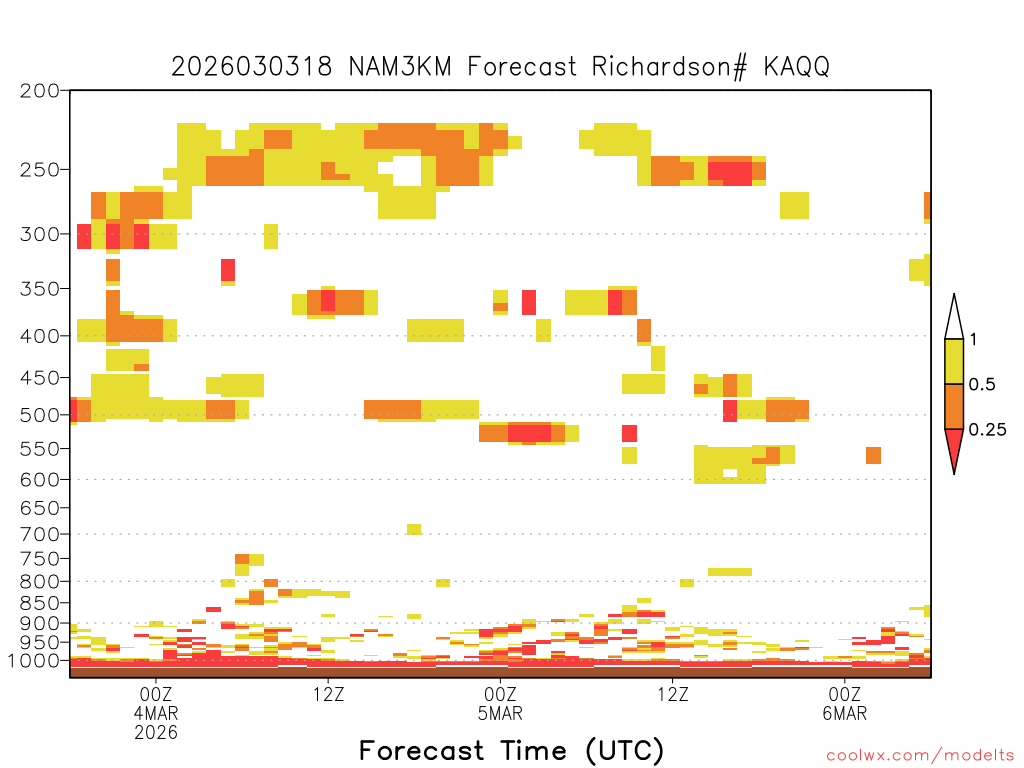 2026030318 NAM3KM Forecast Richardson# KAQQ

200
250
300
350
400
450
500
550
600
650
700
750
800
850
900
950
1000

1
0.5
0.25

00Z
4MAR
2026
12Z
00Z
5MAR
12Z
00Z
6MAR

Forecast Time (UTC)

coolwx.com/modelts